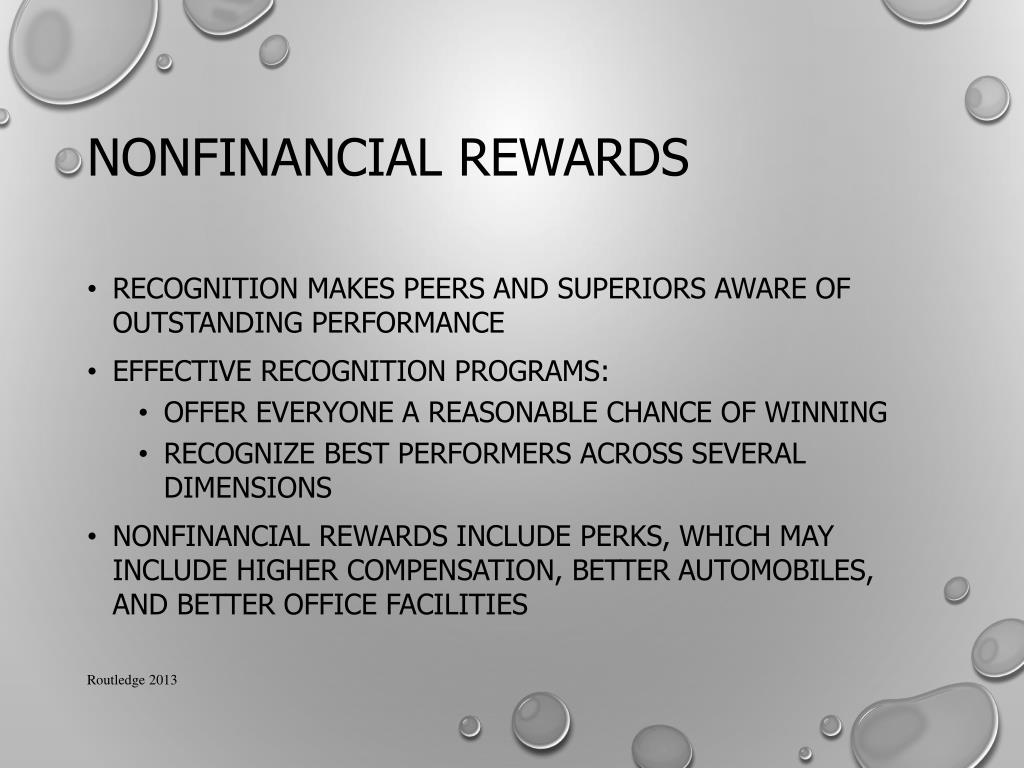 NONFINANCIAL REWARDS

• RECOGNITION MAKES PEERS AND SUPERIORS AWARE OF OUTSTANDING PERFORMANCE
• EFFECTIVE RECOGNITION PROGRAMS:
  • OFFER EVERYONE A REASONABLE CHANCE OF WINNING
  • RECOGNIZE BEST PERFORMERS ACROSS SEVERAL DIMENSIONS
• NONFINANCIAL REWARDS INCLUDE PERKS, WHICH MAY INCLUDE HIGHER COMPENSATION, BETTER AUTOMOBILES, AND BETTER OFFICE FACILITIES

Routledge 2013